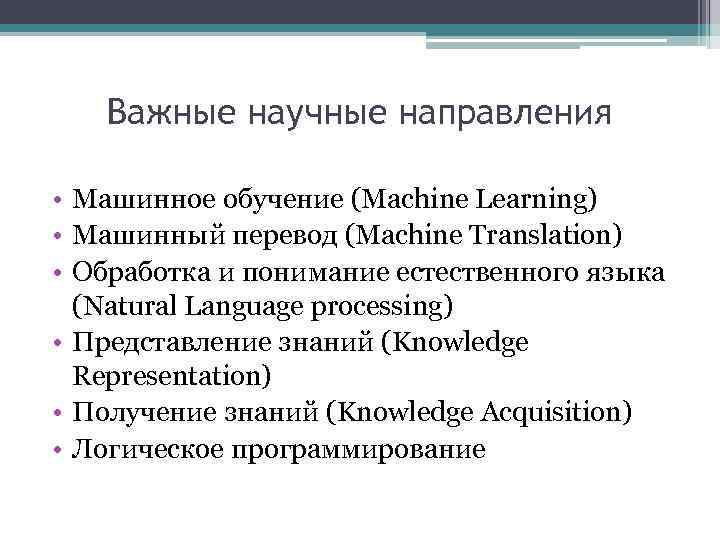 Важные научные направления

• Машинное обучение (Machine Learning)
• Машинный перевод (Machine Translation)
• Обработка и понимание естественного языка (Natural Language processing)
• Представление знаний (Knowledge Representation)
• Получение знаний (Knowledge Acquisition)
• Логическое программирование